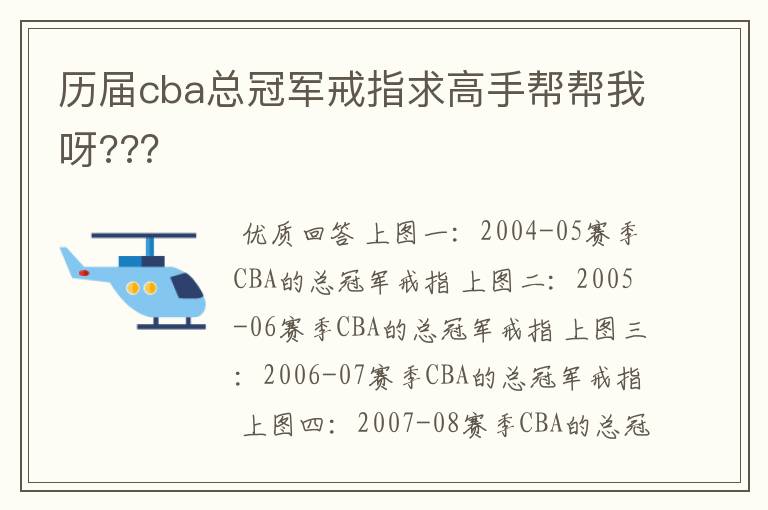 历届cba总冠军戒指求高手帮帮我呀???

优质回答 上图一：2004-05赛季CBA的总冠军戒指 上图二：2005-06赛季CBA的总冠军戒指 上图三：2006-07赛季CBA的总冠军戒指 上图四：2007-08赛季CBA的总冠